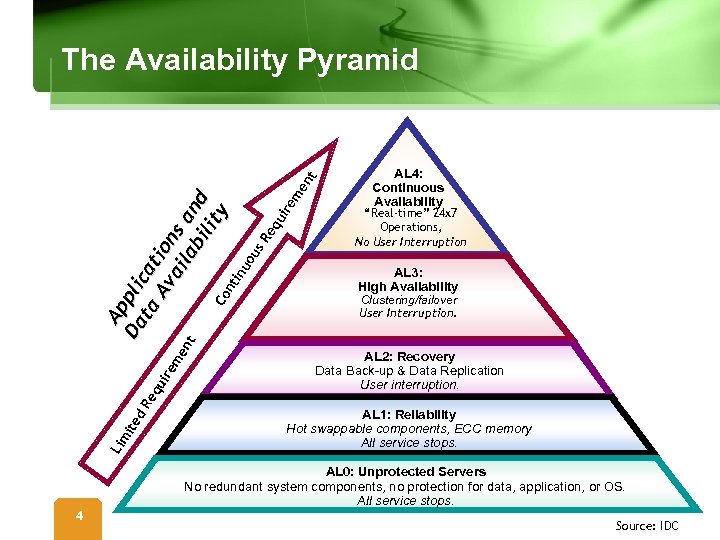 The Availability Pyramid

Applications and Data Availability

Limited Requirement

Continuous Requirement

AL4: Continuous Availability
"Real-time" 24x7 Operations,
No User Interruption

AL3: High Availability
Clustering/failover
User Interruption.

AL2: Recovery
Data Back-up & Data Replication
User interruption.

AL1: Reliability
Hot swappable components, ECC memory
All service stops.

AL0: Unprotected Servers
No redundant system components, no protection for data, application, or OS.
All service stops.

4

Source: IDC